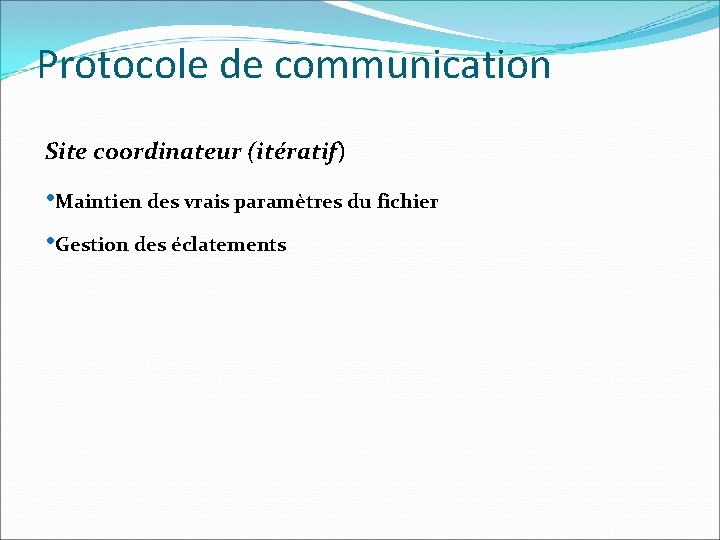 Protocole de communication

Site coordinateur (itératif)

•Maintien des vrais paramètres du fichier

•Gestion des éclatements